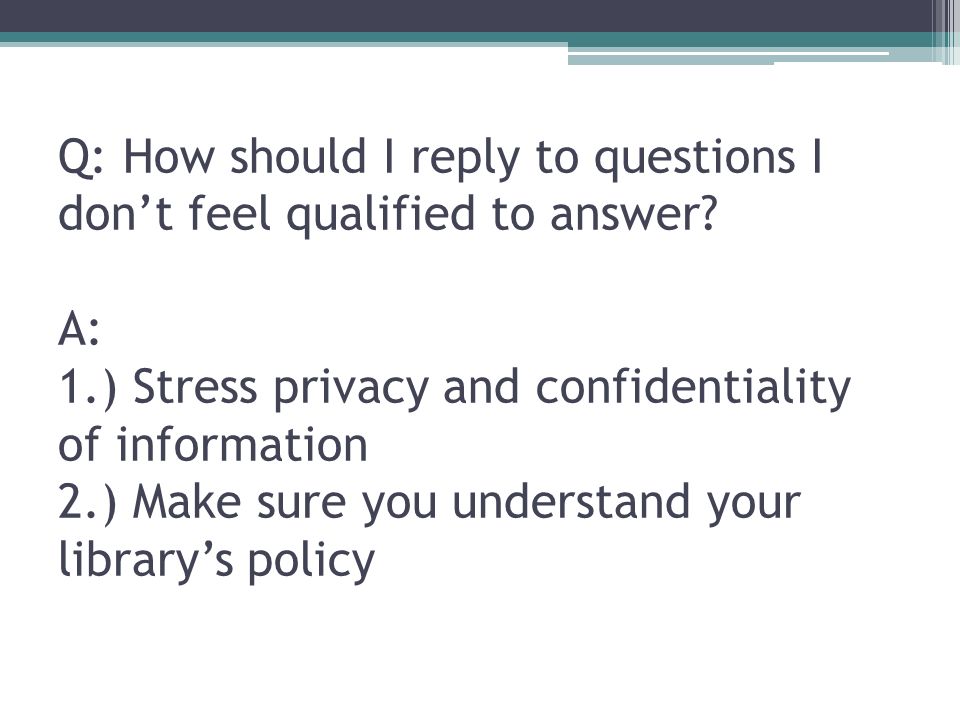 Q: How should I reply to questions I don’t feel qualified to answer?

A:
1.) Stress privacy and confidentiality of information
2.) Make sure you understand your library’s policy